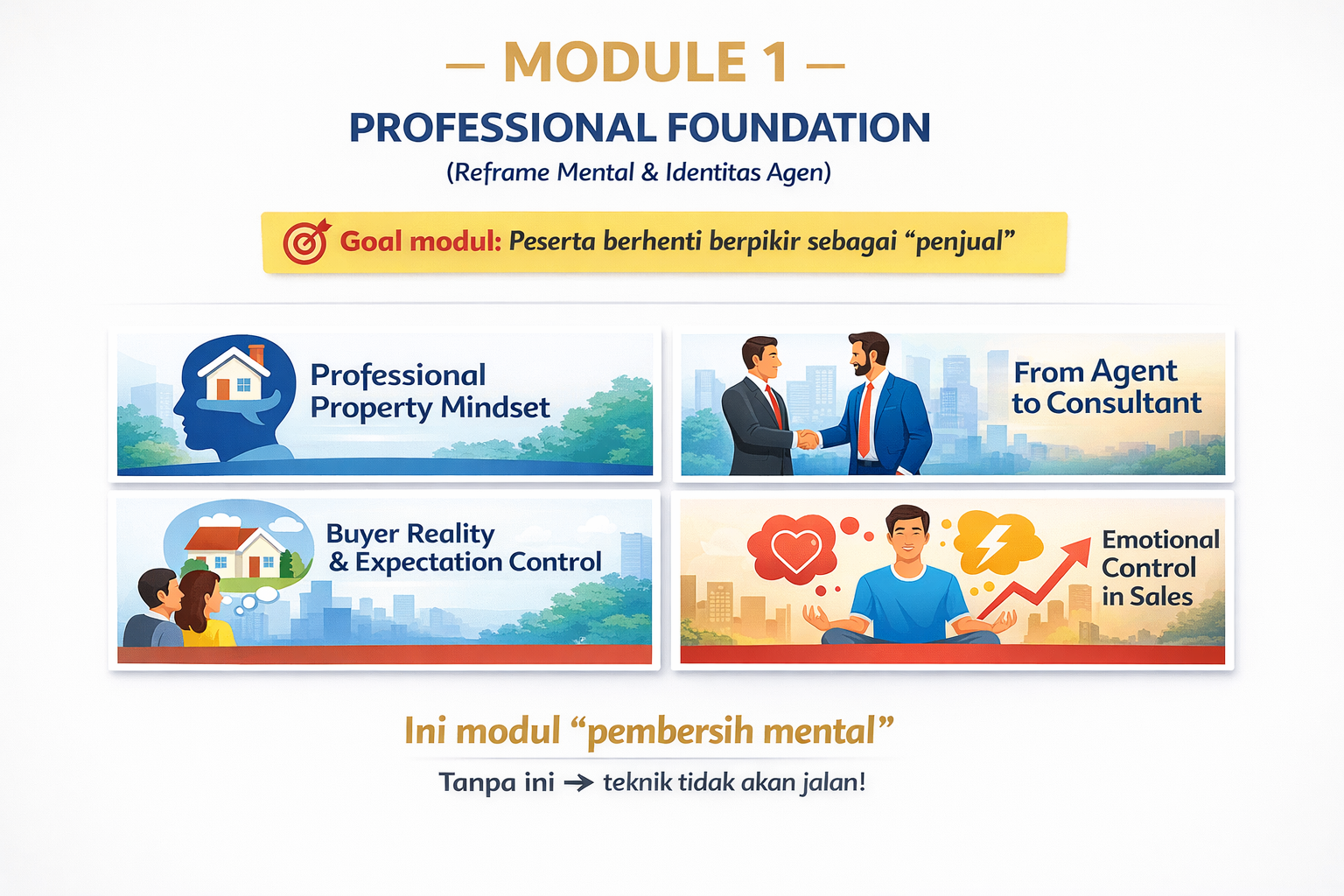 — MODULE 1 —

PROFESSIONAL FOUNDATION

(Reframe Mental & Identitas Agen)

Goal modul: Peserta berhenti berpikir sebagai “penjual”

Professional Property Mindset

From Agent to Consultant

Buyer Reality & Expectation Control

Emotional Control in Sales

Ini modul “pembersih mental”

Tanpa ini → teknik tidak akan jalan!